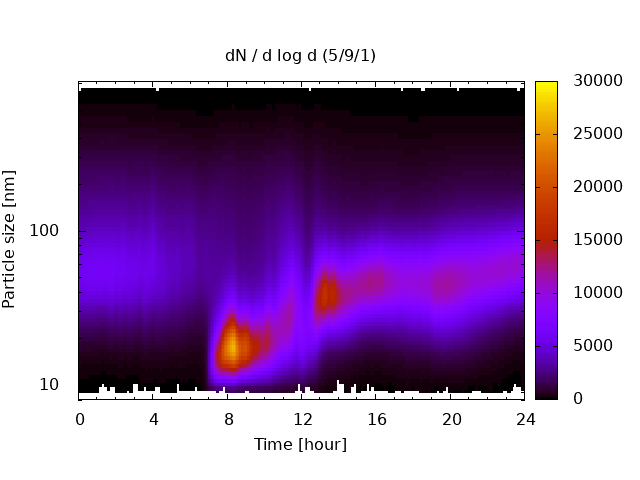 dN / d log d (5/9/1)

Particle size [nm]

100

10

0 4 8 12 16 20 24

Time [hour]

30000
25000
20000
15000
10000
5000
0